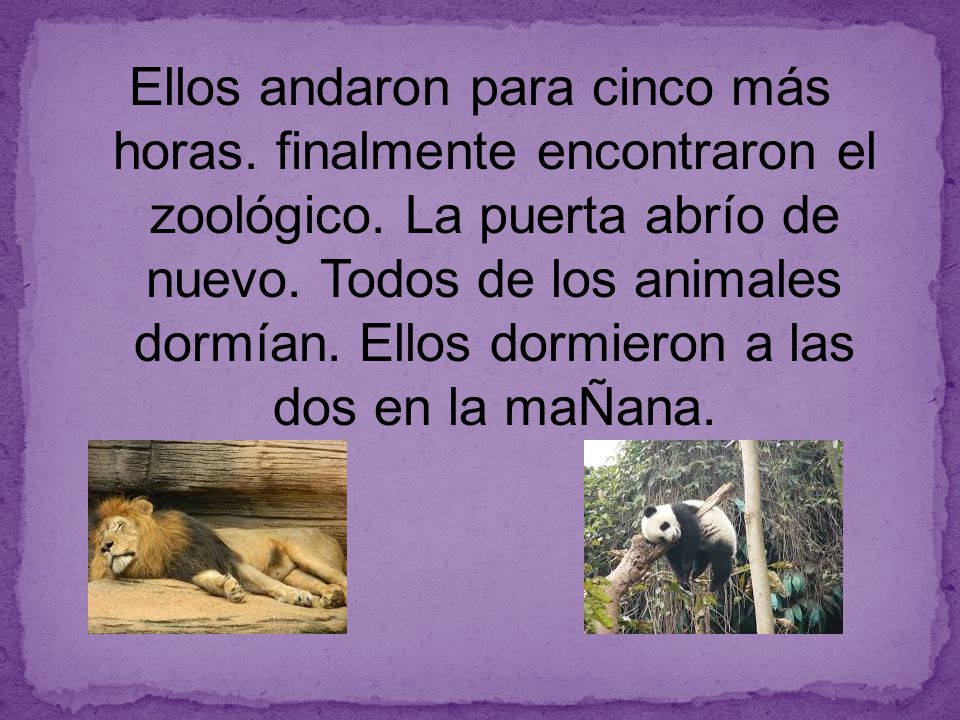 Ellos andaron para cinco más horas. finalmente encontraron el zoológico. La puerta abrío de nuevo. Todos de los animales dormían. Ellos dormieron a las dos en la maÑana.